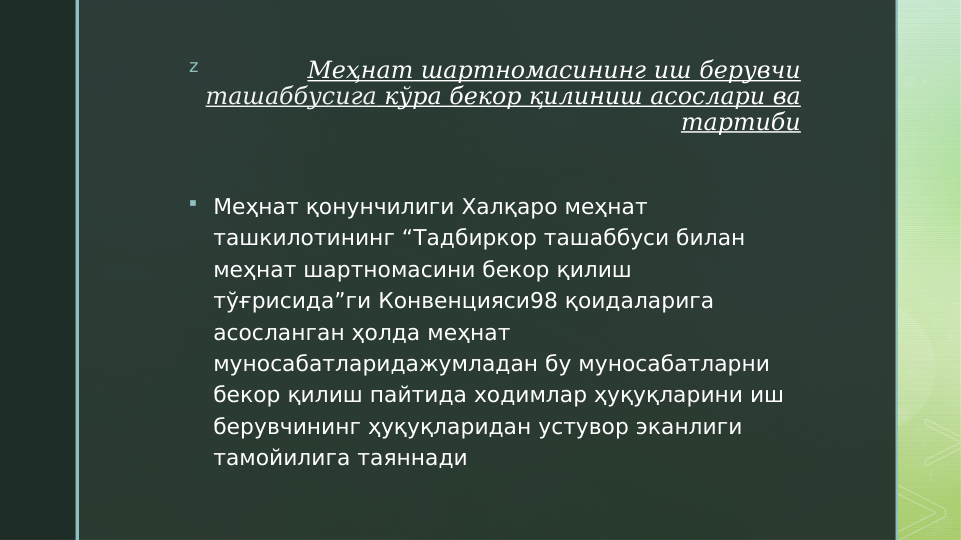 z

Меҳнат шартномасининг иш берувчи ташаббусига кўра бекор қилиниш асослари ва тартиби

Меҳнат қонунчилиги Халқаро меҳнат ташкилотининг “Тадбиркор ташаббуси билан меҳнат шартномасини бекор қилиш тўғрисида”ги Конвенцияси98 қоидаларига асосланган ҳолда меҳнат муносабатларидажумладан бу муносабатларни бекор қилиш пайтида ходимлар ҳуқуқларини иш берувчининг ҳуқуқларидан устувор эканлиги тамойилига таяннади